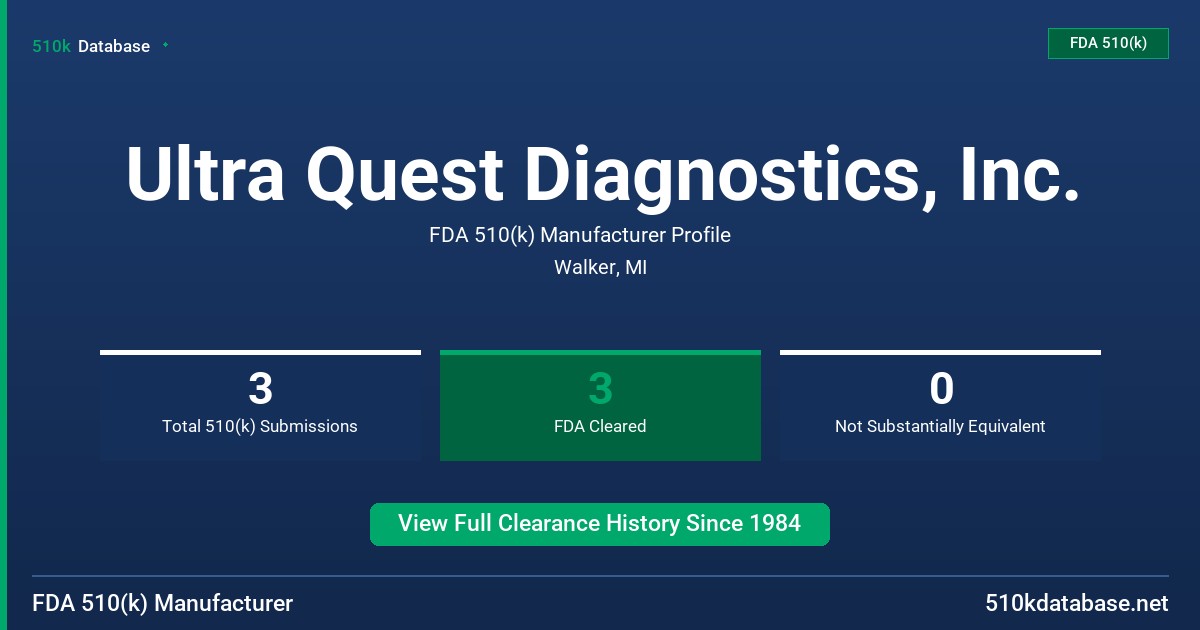 510k Database

FDA 510(k)

Ultra Quest Diagnostics, Inc.

FDA 510(k) Manufacturer Profile

Walker, MI

3
Total 510(k) Submissions

3
FDA Cleared

0
Not Substantially Equivalent

View Full Clearance History Since 1984

FDA 510(k) Manufacturer

510kdatabase.net